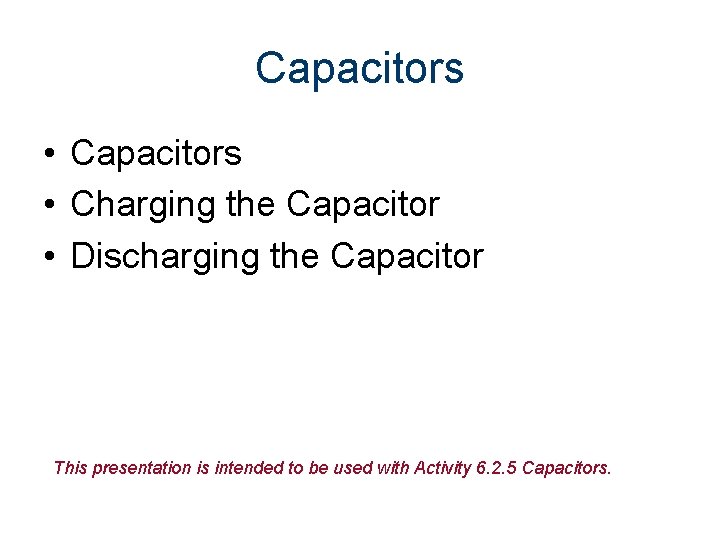 Capacitors

• Capacitors
• Charging the Capacitor
• Discharging the Capacitor

This presentation is intended to be used with Activity 6.2.5 Capacitors.